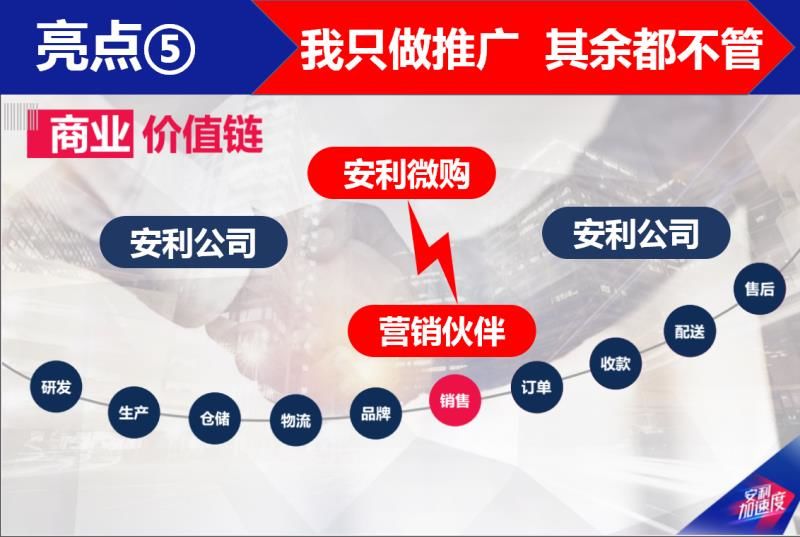 亮点⑤ 我只做推广 其余都不管

商业 价值链

安利微购

安利公司

安利公司

营销伙伴

研发 生产 仓储 物流 品牌 销售 订单 收款 配送 售后

安利加速度